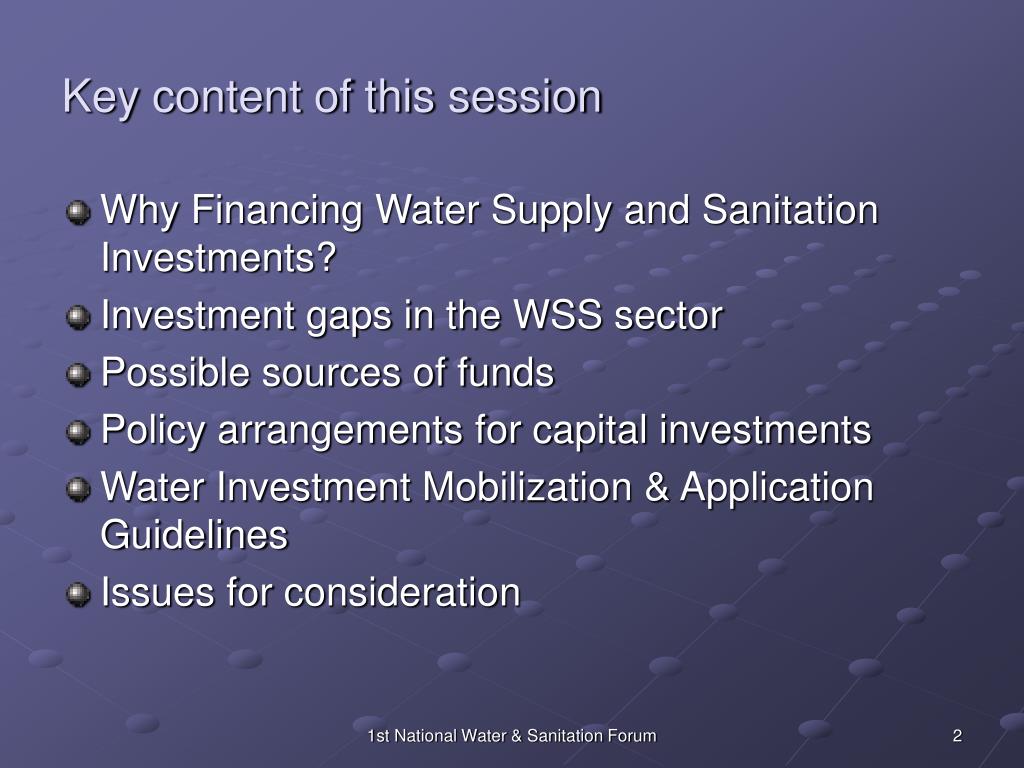 Key content of this session

Why Financing Water Supply and Sanitation Investments?
Investment gaps in the WSS sector
Possible sources of funds
Policy arrangements for capital investments
Water Investment Mobilization & Application Guidelines
Issues for consideration

1st National Water & Sanitation Forum

2